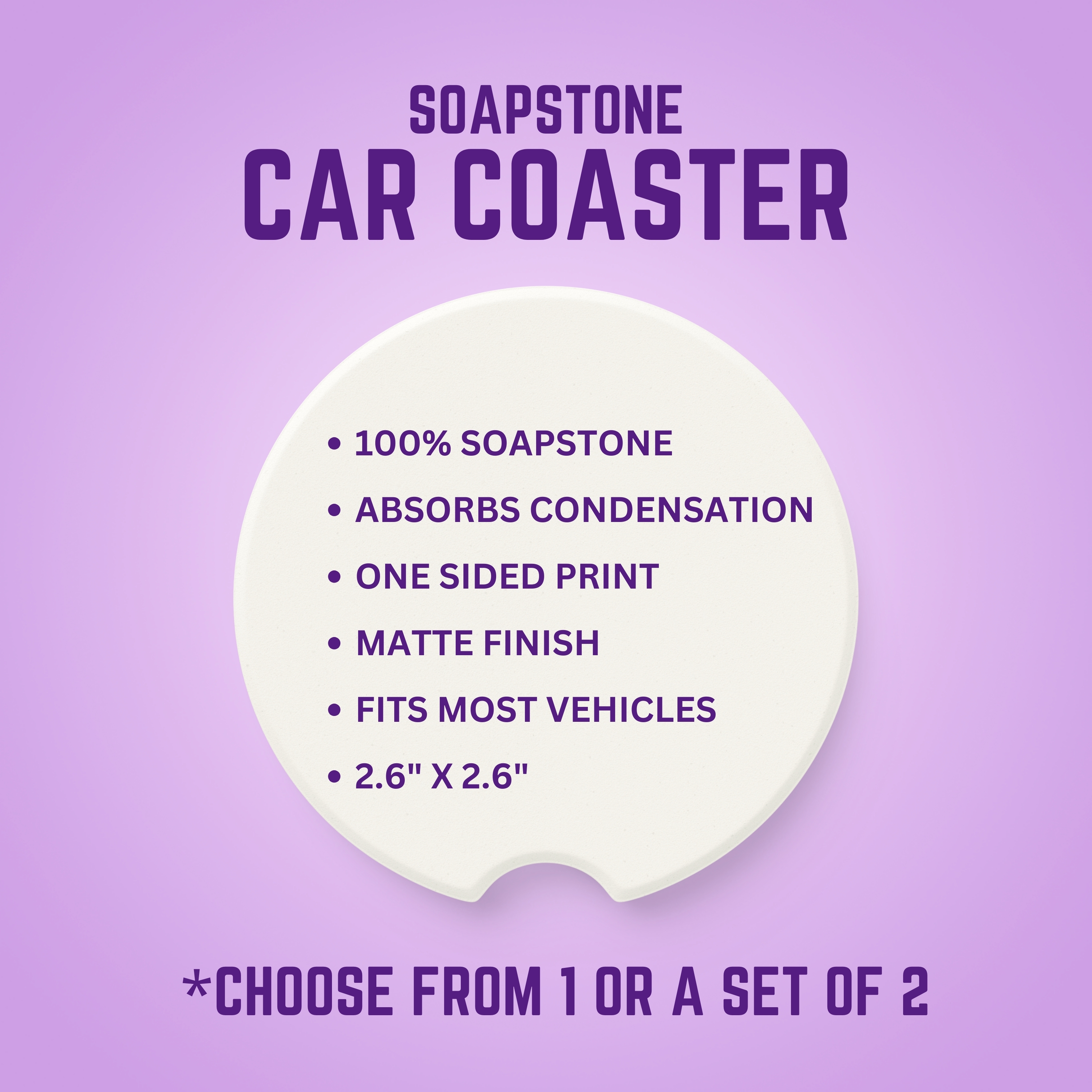 SOAPSTONE
CAR COASTER

• 100% SOAPSTONE
• ABSORBS CONDENSATION
• ONE SIDED PRINT
• MATTE FINISH
• FITS MOST VEHICLES
• 2.6" X 2.6"

*CHOOSE FROM 1 OR A SET OF 2